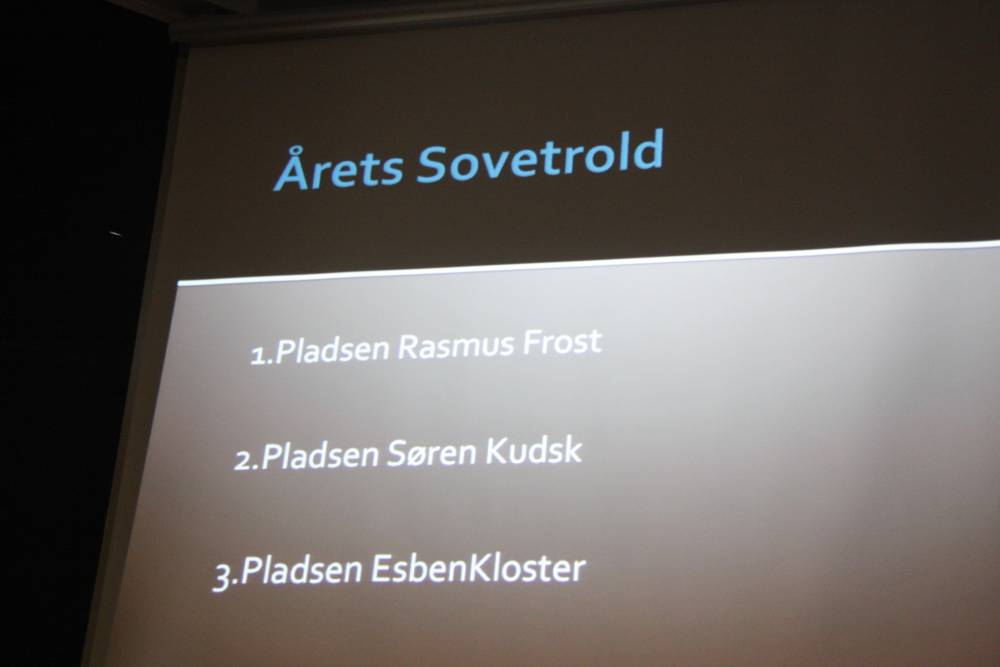 Årets Sovetrold

1.Pladsen Rasmus Frost

2.Pladsen Søren Kudsk

3.Pladsen EsbenKloster